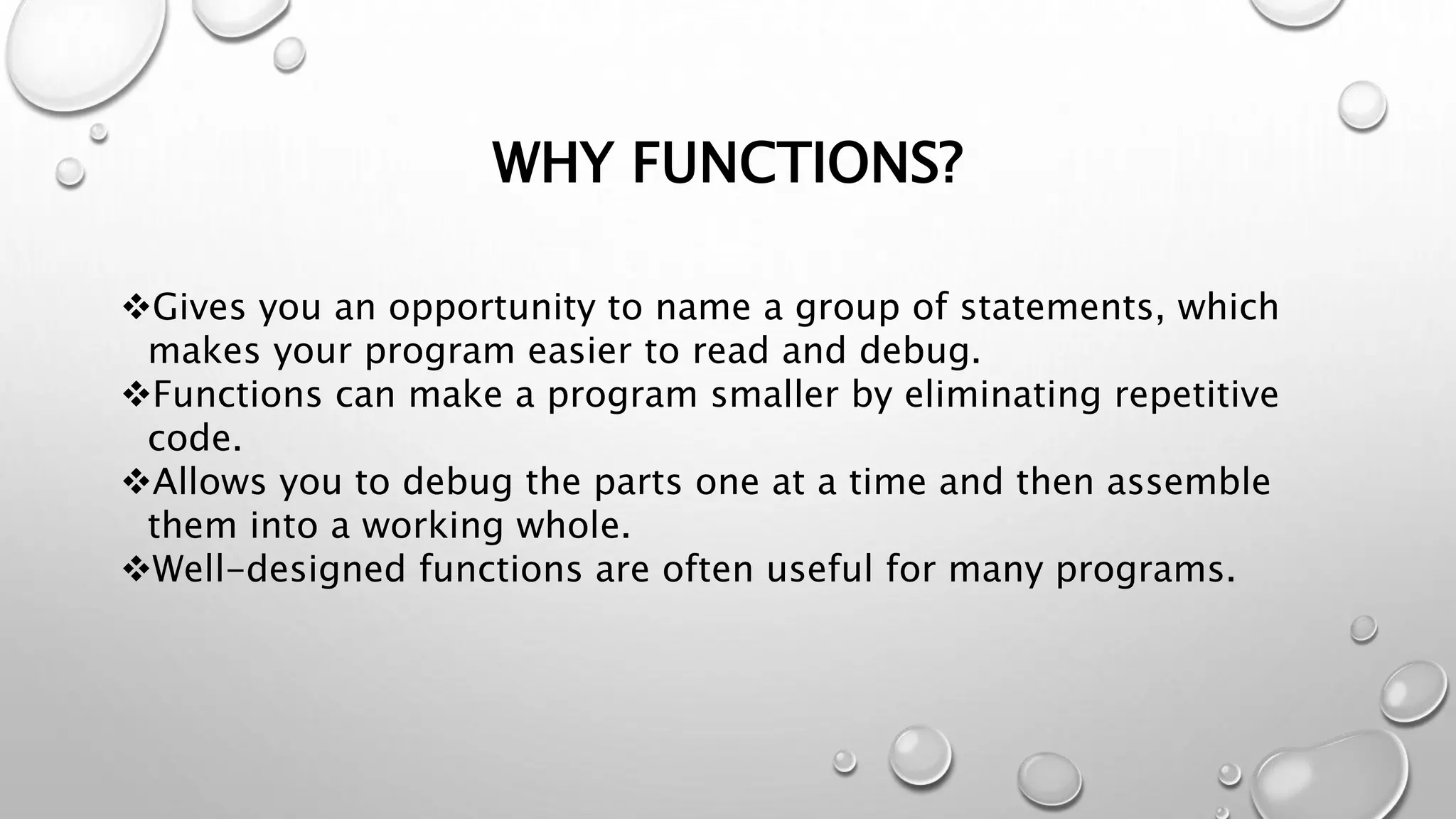 WHY FUNCTIONS?

❖Gives you an opportunity to name a group of statements, which makes your program easier to read and debug.
❖Functions can make a program smaller by eliminating repetitive code.
❖Allows you to debug the parts one at a time and then assemble them into a working whole.
❖Well-designed functions are often useful for many programs.